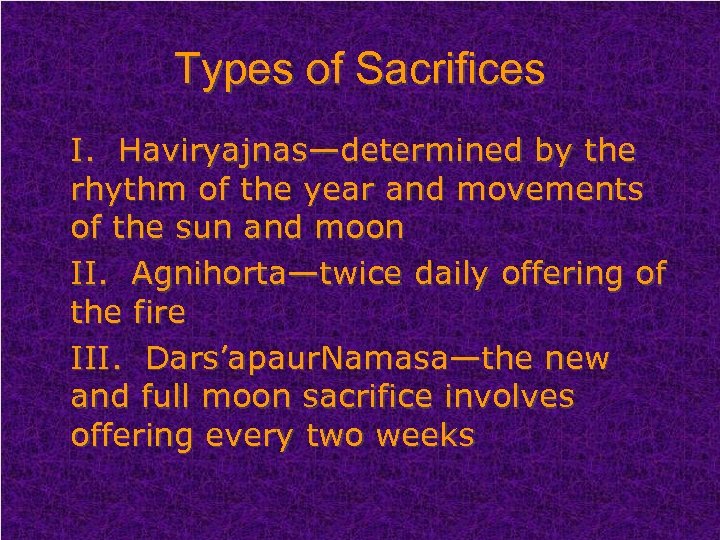 Types of Sacrifices

I. Haviryajnas—determined by the rhythm of the year and movements of the sun and moon

II. Agnihorta—twice daily offering of the fire

III. Dars'apaurNamasa—the new and full moon sacrifice involves offering every two weeks